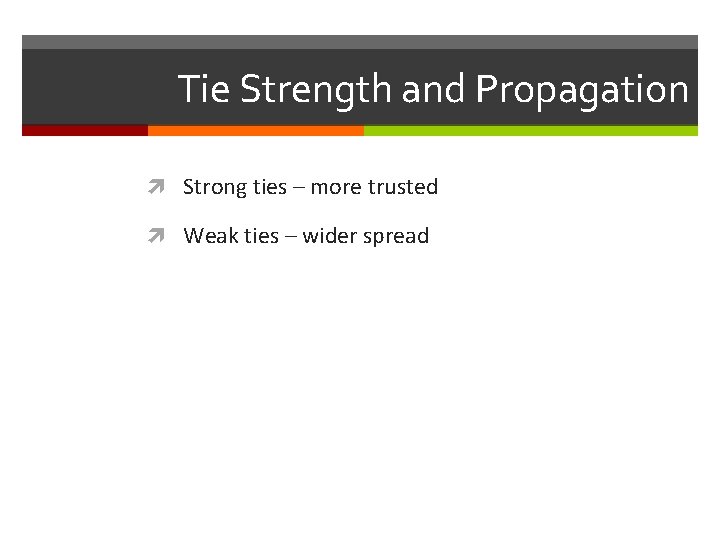 Tie Strength and Propagation

Strong ties – more trusted

Weak ties – wider spread